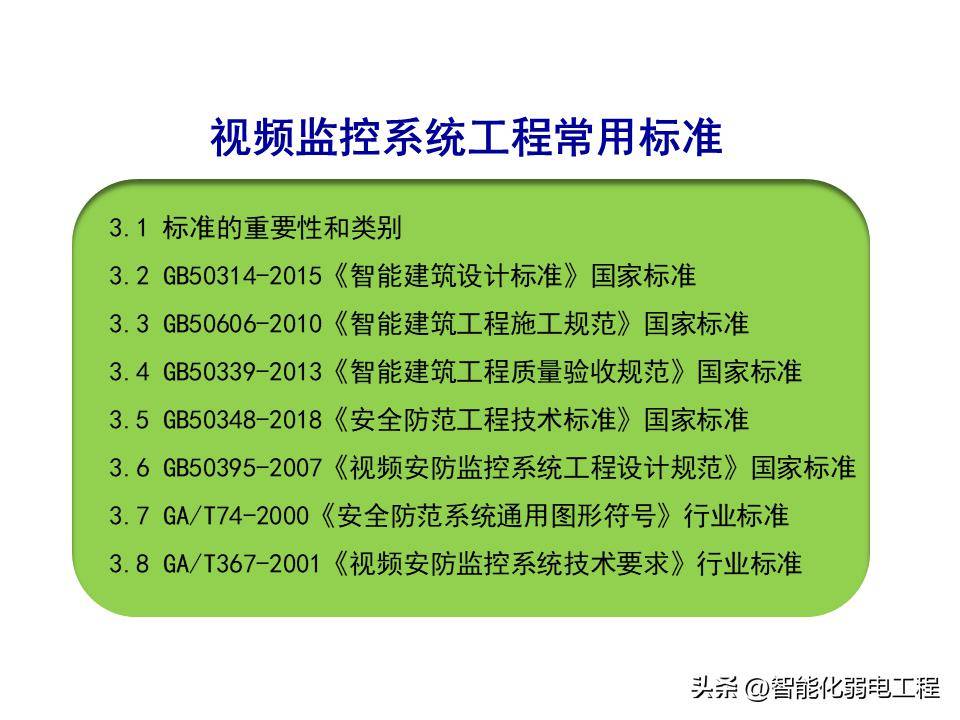 视频监控系统工程常用标准

3.1 标准的重要性和类别

3.2 GB50314-2015《智能建筑设计标准》国家标准

3.3 GB50606-2010《智能建筑工程施工规范》国家标准

3.4 GB50339-2013《智能建筑工程质量验收规范》国家标准

3.5 GB50348-2018《安全防范工程技术标准》国家标准

3.6 GB50395-2007《视频安防监控系统工程设计规范》国家标准

3.7 GA/T74-2000《安全防范系统通用图形符号》行业标准

3.8 GA/T367-2001《视频安防监控系统技术要求》行业标准

头条 @智能化弱电工程